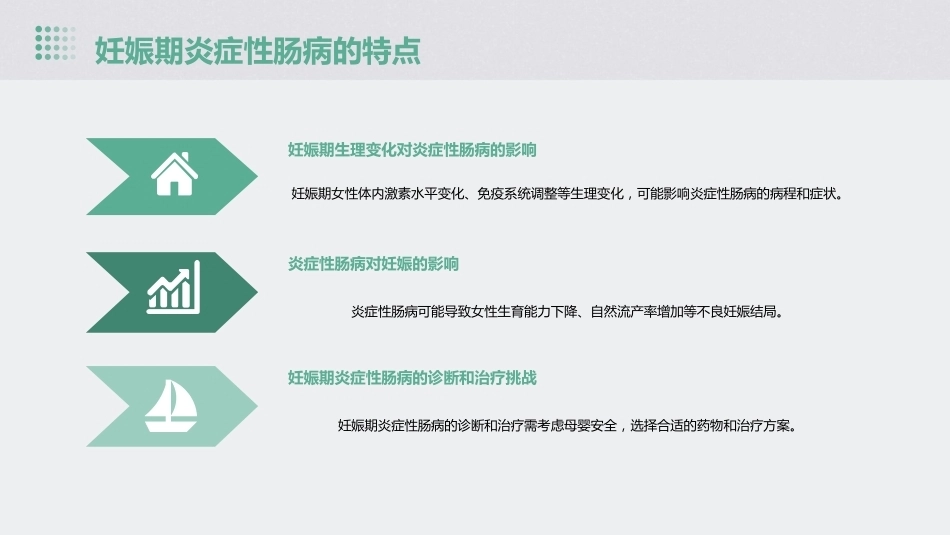 妊娠期炎症性肠病的特点

妊娠期生理变化对炎症性肠病的影响

妊娠期女性体内激素水平变化、免疫系统调整等生理变化，可能影响炎症性肠病的病程和症状。

炎症性肠病对妊娠的影响

炎症性肠病可能导致女性生育能力下降、自然流产率增加等不良妊娠结局。

妊娠期炎症性肠病的诊断和治疗挑战

妊娠期炎症性肠病的诊断和治疗需考虑母婴安全，选择合适的药物和治疗方案。